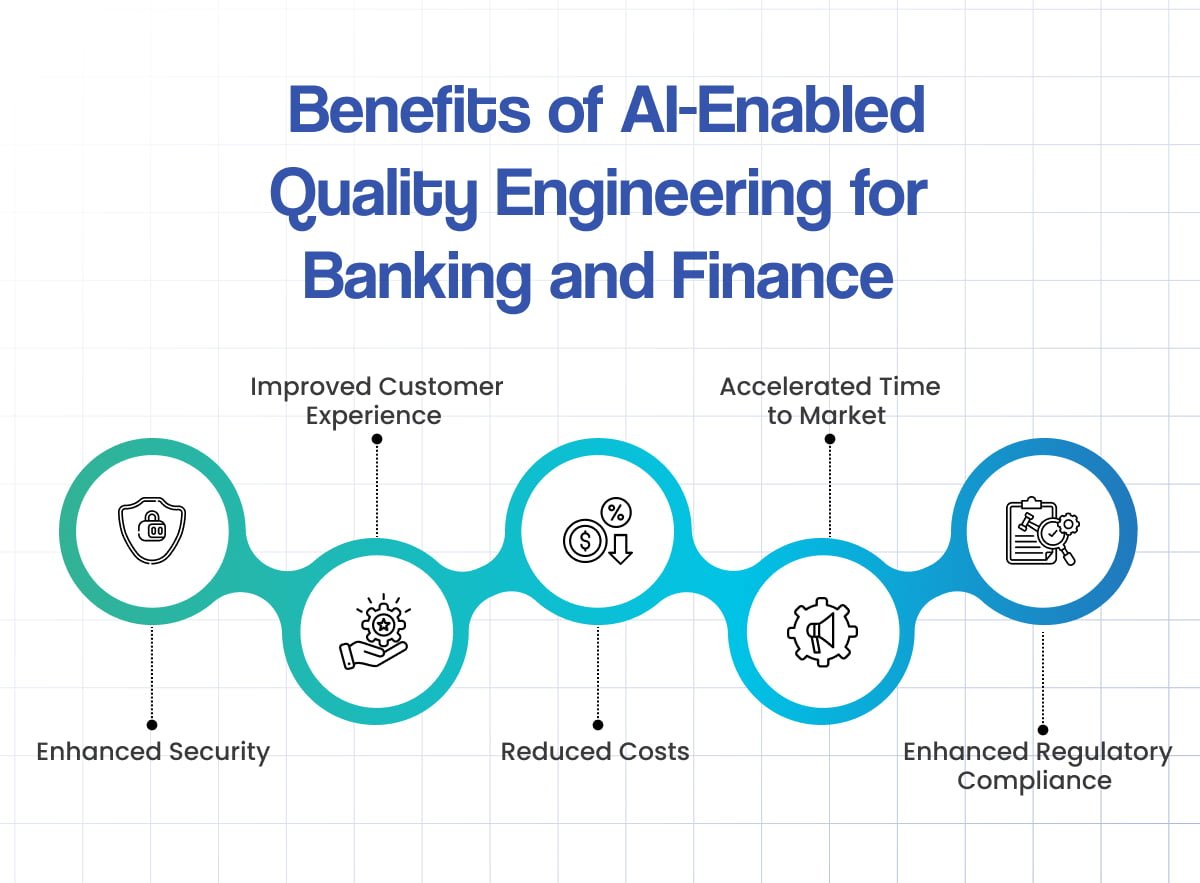 Benefits of AI-Enabled Quality Engineering for Banking and Finance

Improved Customer Experience

Accelerated Time to Market

Enhanced Security

Reduced Costs

Enhanced Regulatory Compliance